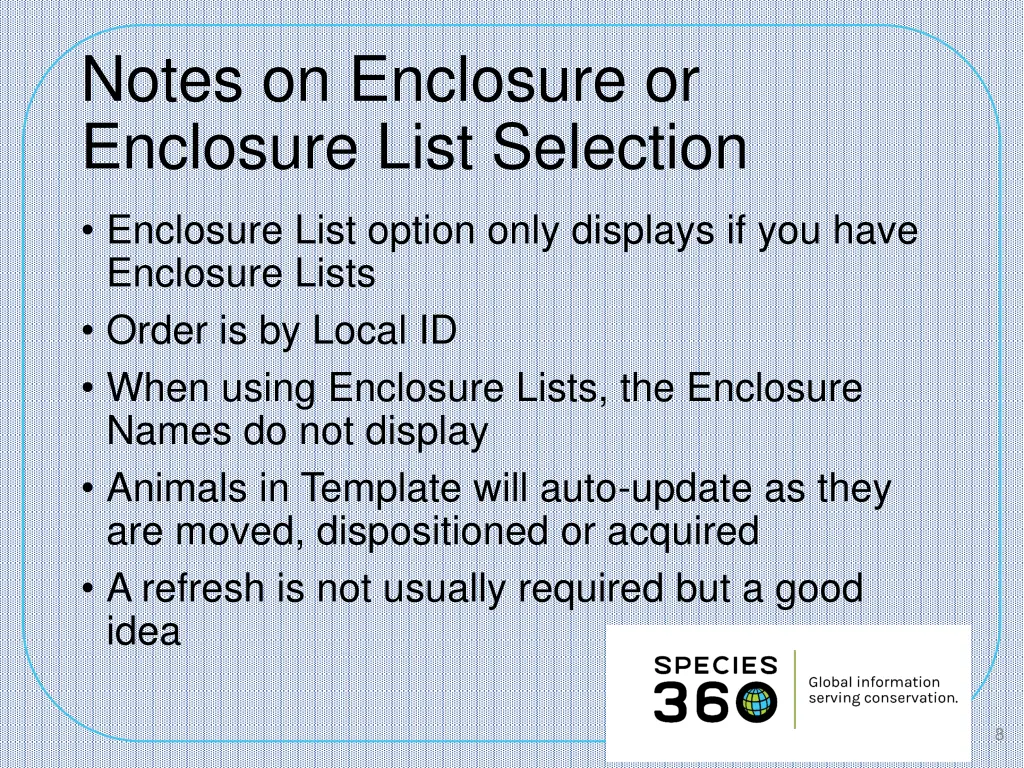 Notes on Enclosure or Enclosure List Selection

• Enclosure List option only displays if you have Enclosure Lists

• Order is by Local ID

• When using Enclosure Lists, the Enclosure Names do not display

• Animals in Template will auto-update as they are moved, dispositioned or acquired

• A refresh is not usually required but a good idea

SPECIES 360

Global information serving conservation.

8